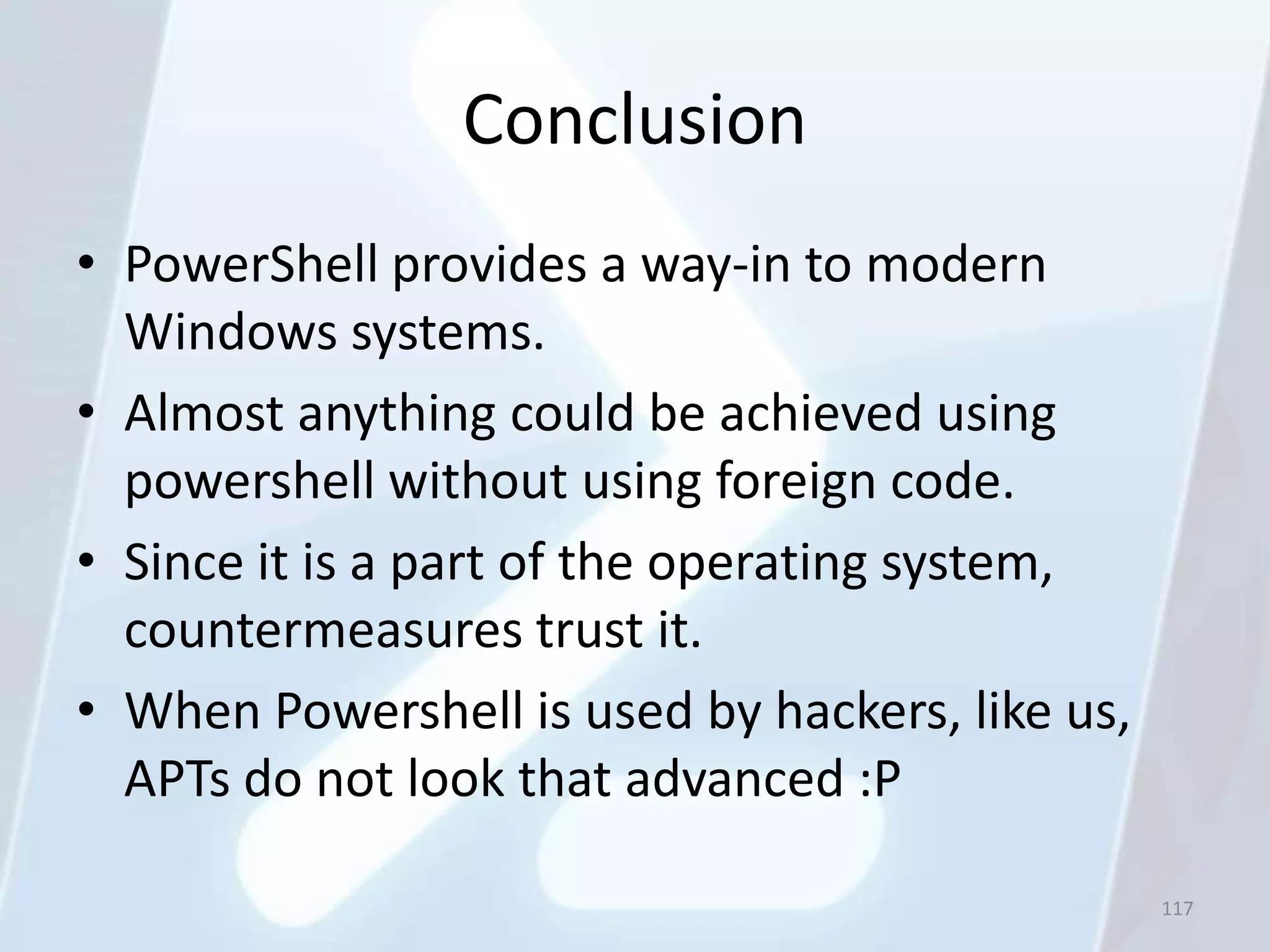 Conclusion

• PowerShell provides a way-in to modern Windows systems.
• Almost anything could be achieved using powershell without using foreign code.
• Since it is a part of the operating system, countermeasures trust it.
• When Powershell is used by hackers, like us, APTs do not look that advanced :P

117